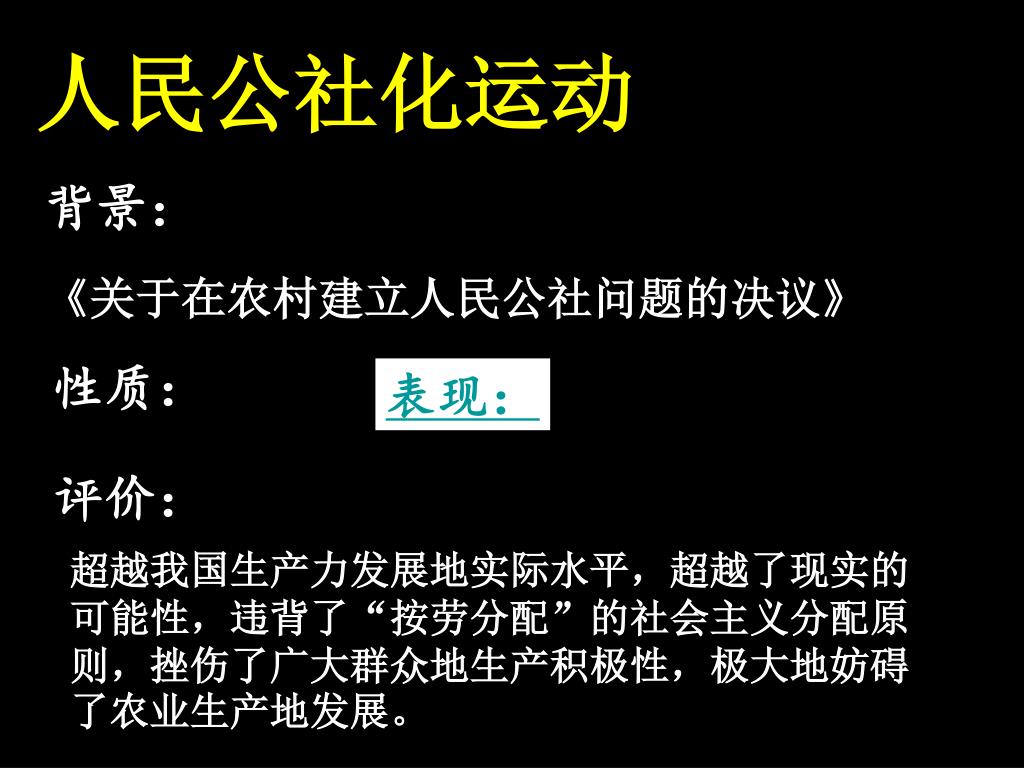 人民公社化运动

背景：

《关于在农村建立人民公社问题的决议》

性质：

表现：

评价：

超越我国生产力发展地实际水平，超越了现实的可能性，违背了“按劳分配”的社会主义分配原则，挫伤了广大群众地生产积极性，极大地妨碍了农业生产地发展。